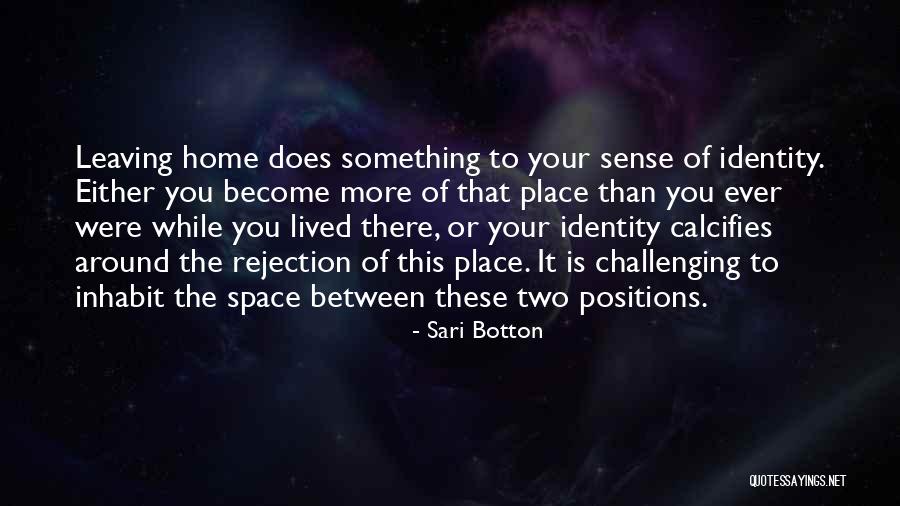 Leaving home does something to your sense of identity. Either you become more of that place than you ever were while you lived there, or your identity calcifies around the rejection of this place. It is challenging to inhabit the space between these two positions.

- Sari Botton

QUOTESSAYINGS.NET